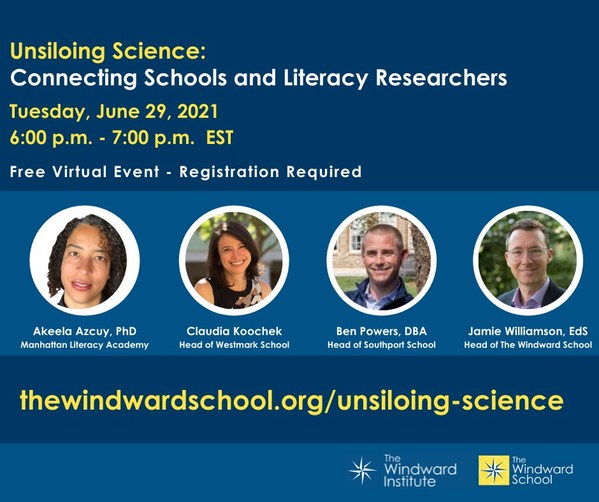 Unsiloing Science:
Connecting Schools and Literacy Researchers

Tuesday, June 29, 2021
6:00 p.m. - 7:00 p.m. EST

Free Virtual Event - Registration Required

Akeela Azcuy, PhD
Manhattan Literacy Academy

Claudia Koochek
Head of Westmark School

Ben Powers, DBA
Head of Southport School

Jamie Williamson, EdS
Head of The Windward School

thewindwardschool.org/unsiloing-science

The Windward Institute

The Windward School